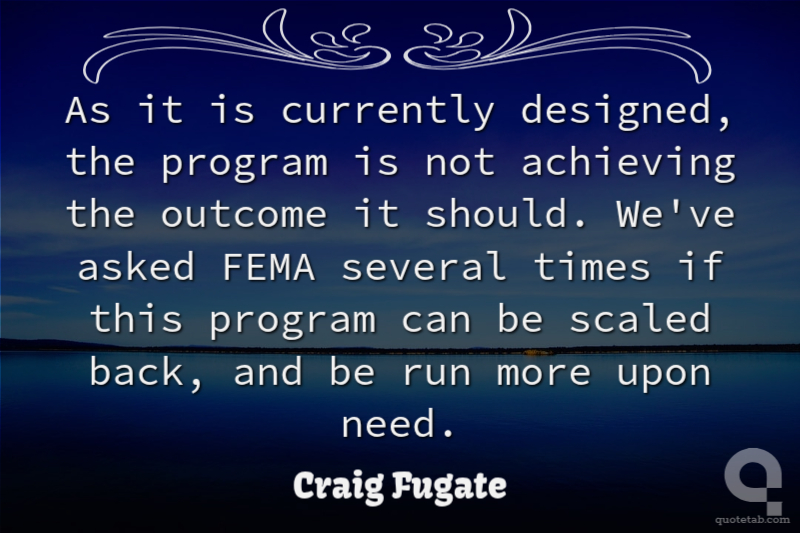 As it is currently designed, the program is not achieving the outcome it should. We've asked FEMA several times if this program can be scaled back, and be run more upon need.

Craig Fugate

quotetab.com